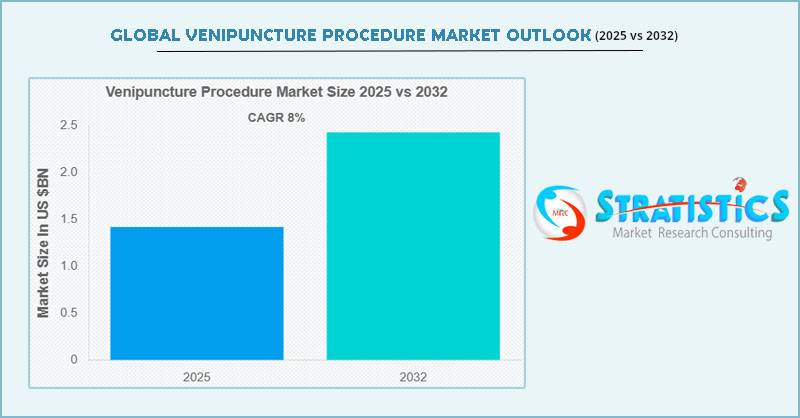 GLOBAL VENIPUNCTURE PROCEDURE MARKET OUTLOOK (2025 vs 2032)

Venipuncture Procedure Market Size 2025 vs 2032

CAGR 8%

Market Size In US $BN

2.5
2.0
1.5
1.0
0.5
0

2025
2032

MRC
STRATISTICS
Market Research Consulting